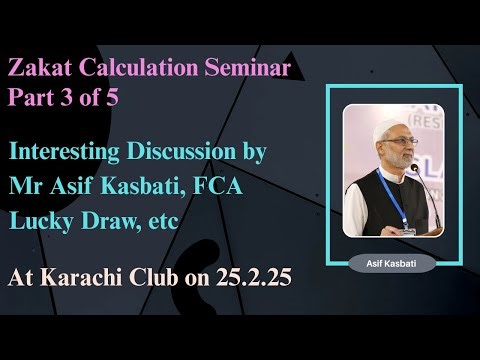 Zakat Calculation Seminar
Part 3 of 5

Interesting Discussion by
Mr Asif Kasbati, FCA
Lucky Draw, etc

At Karachi Club on 25.2.25

(RES

SLA

Asif Kasbati